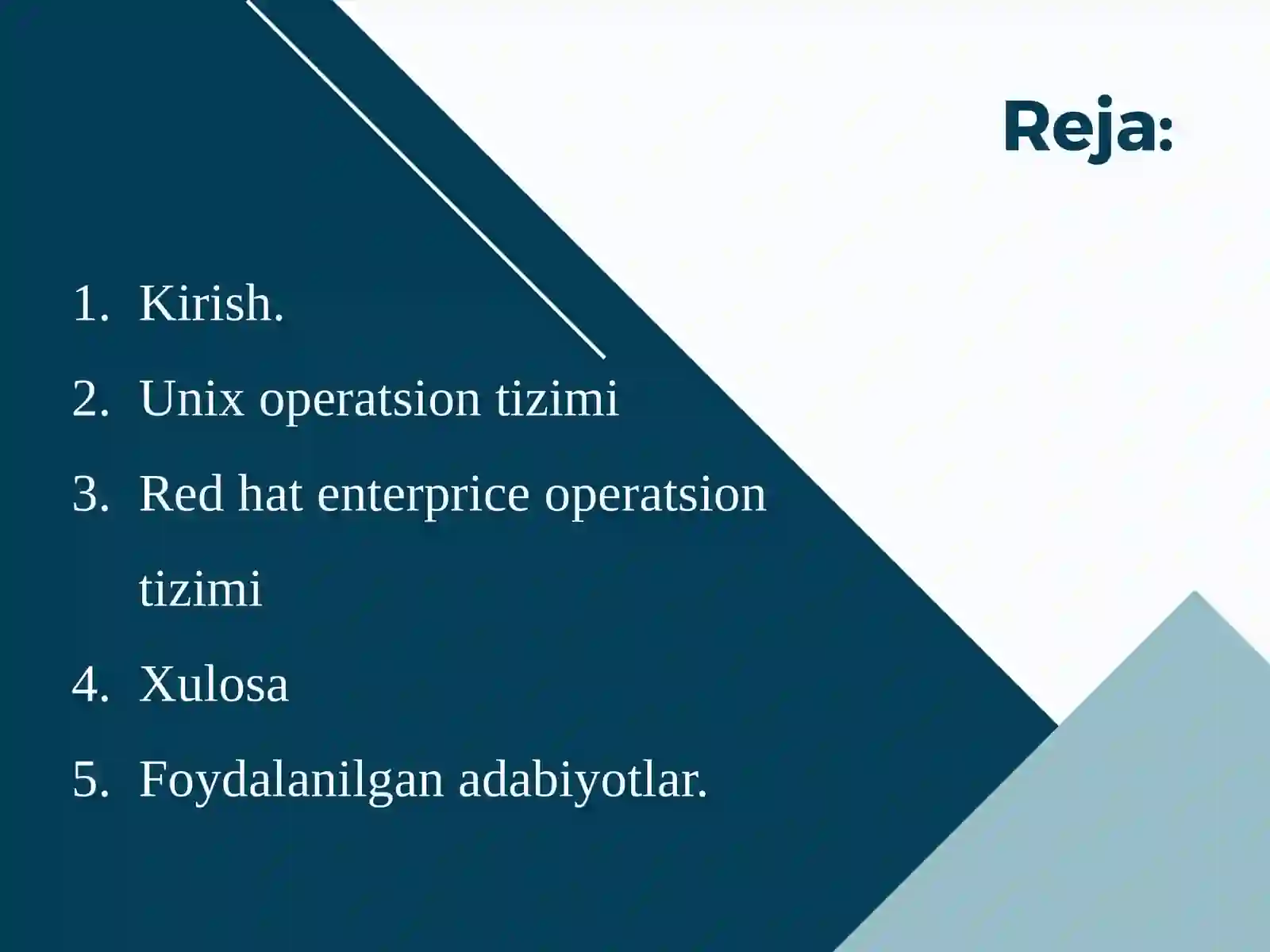 Reja:

1. Kirish.
2. Unix operatsion tizimi
3. Red hat enterprice operatsion tizimi
4. Xulosa
5. Foydalanilgan adabiyotlar.